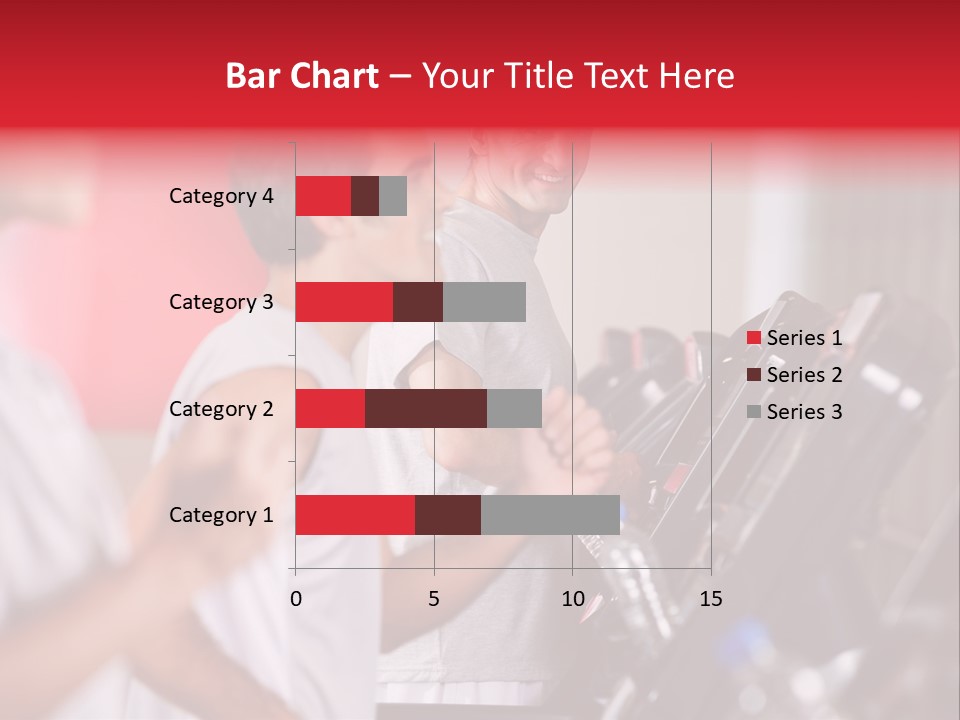 Bar Chart – Your Title Text Here

Category 4

Category 3

Category 2

Category 1

0
5
10
15

Series 1
Series 2
Series 3